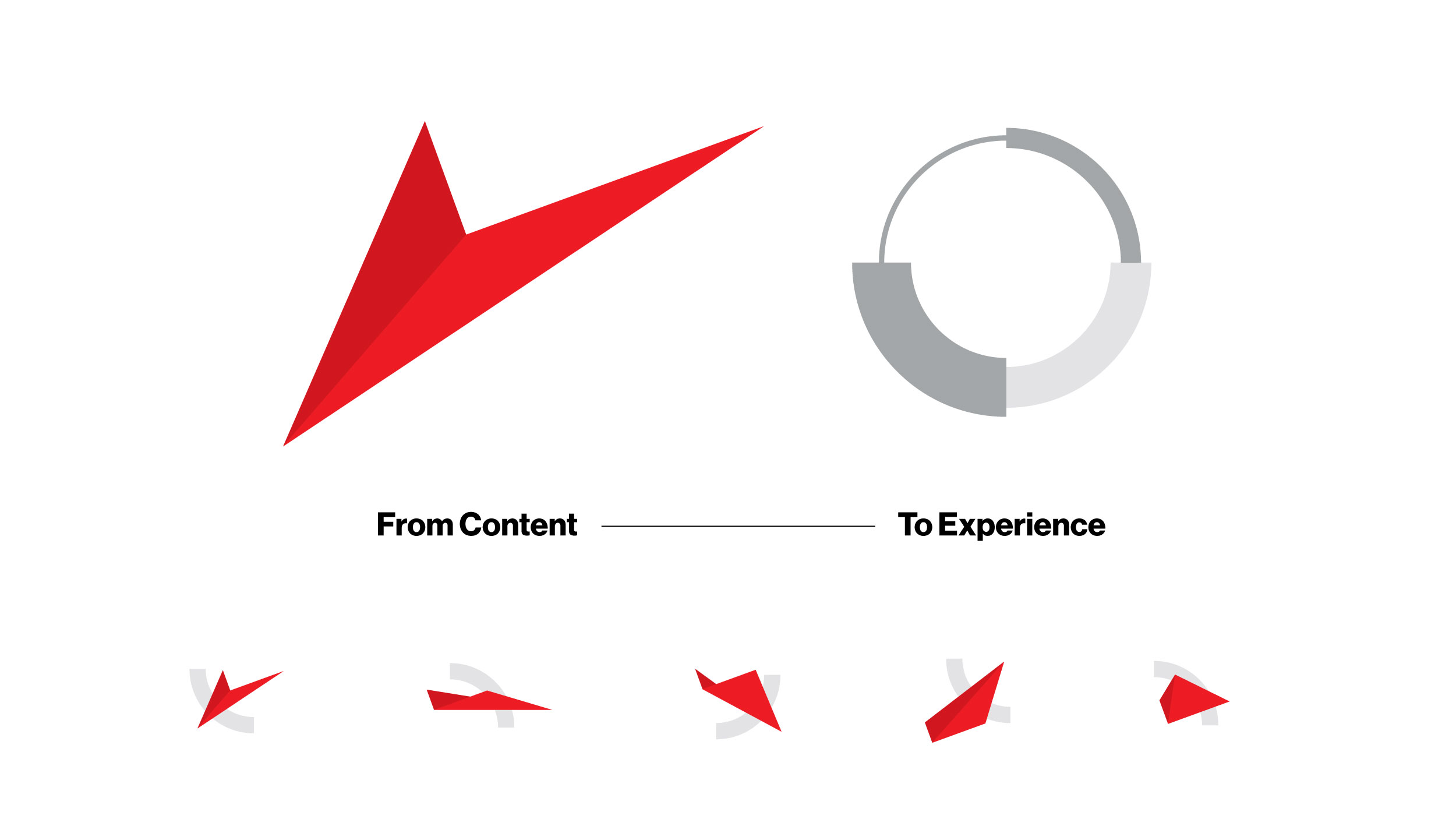 From Content

To Experience